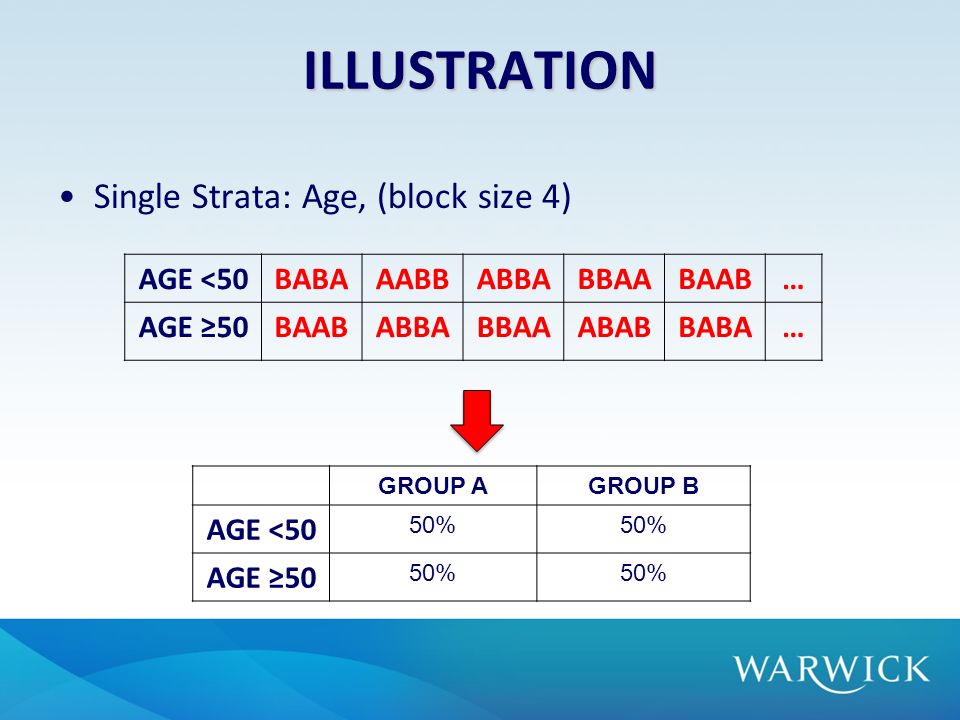 ILLUSTRATION

• Single Strata: Age, (block size 4)

| AGE <50 | BABA | AABB | ABBA | BBAA | BAAB | … |
|---|---|---|---|---|---|---|
| AGE ≥50 | BAAB | ABBA | BBAA | ABAB | BABA | … |

| | GROUP A | GROUP B |
|---|---|---|
| AGE <50 | 50% | 50% |
| AGE ≥50 | 50% | 50% |

WARWICK